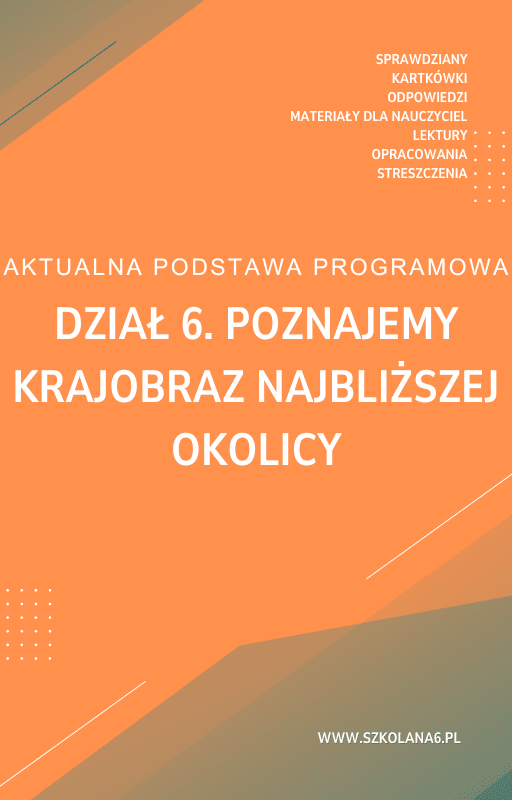 SPRAWDZIANY
KARTKÓWKI
ODPOWIEDZI
MATERIAŁY DLA NAUCZYCIEL
LEKTURY
OPRACOWANIA
STRESZCZENIA

AKTUALNA PODSTAWA PROGRAMOWA

DZIAŁ 6. POZNAJEMY KRAJOBRAZ NAJBLIŻSZEJ OKOLICY

WWW.SZKOLANA6.PL